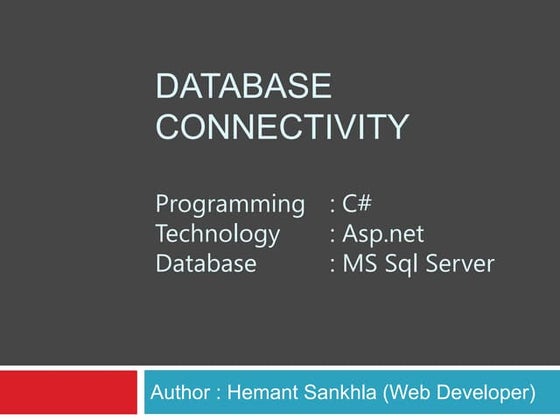 DATABASE CONNECTIVITY

Programming : C#
Technology : Asp.net
Database : MS Sql Server

Author : Hemant Sankhla (Web Developer)